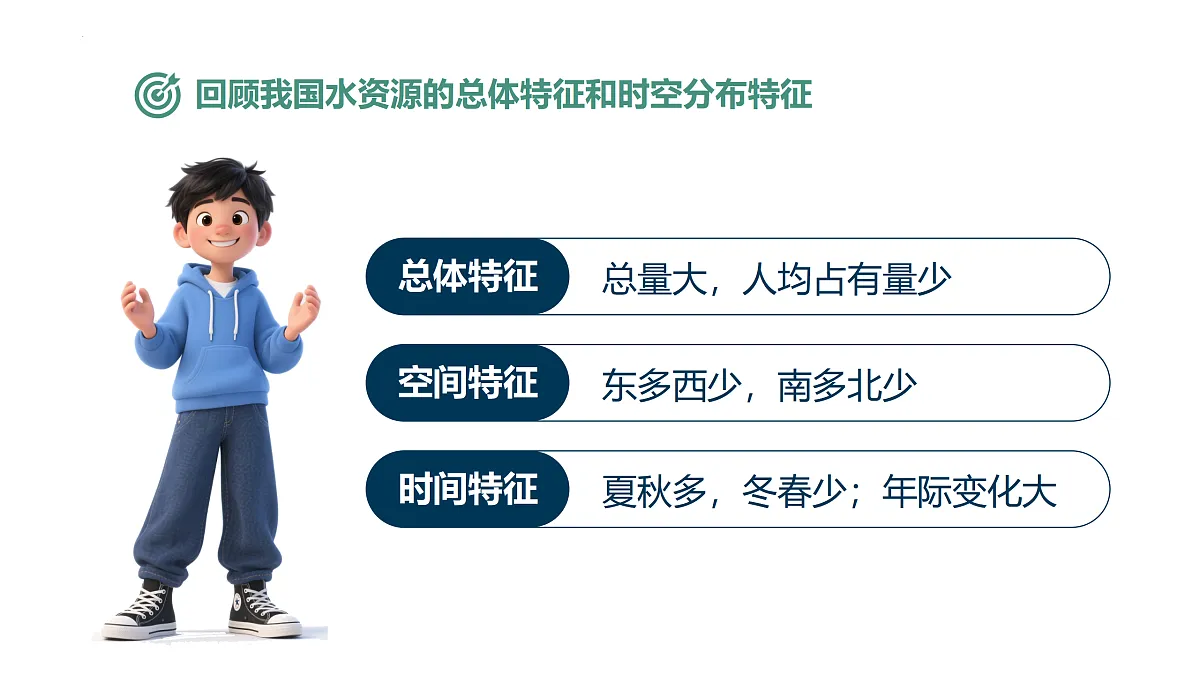 回顾我国水资源的总体特征和时空分布特征

总体特征 总量大，人均占有量少

空间特征 东多西少，南多北少

时间特征 夏秋多，冬春少；年际变化大